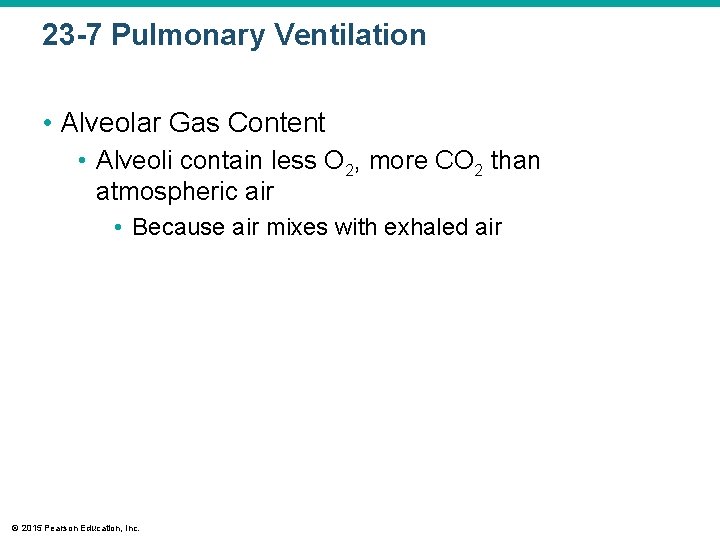 23-7 Pulmonary Ventilation

• Alveolar Gas Content

• Alveoli contain less $O_2$, more $CO_2$ than atmospheric air

• Because air mixes with exhaled air

© 2015 Pearson Education, Inc.